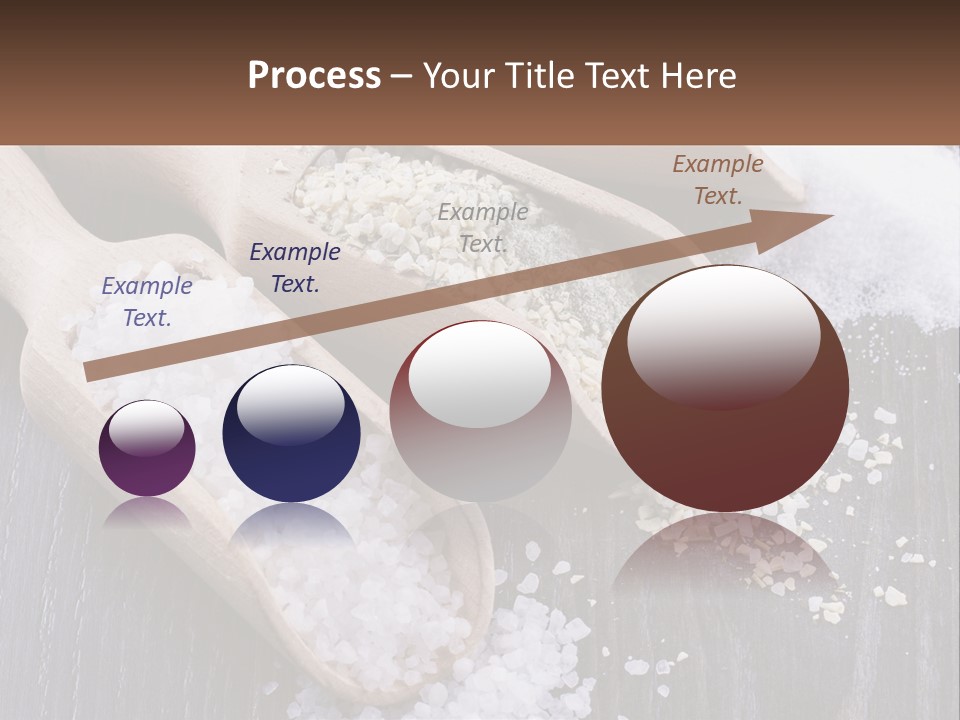 Process – Your Title Text Here

Example Text.

Example Text.

Example Text.

Example Text.